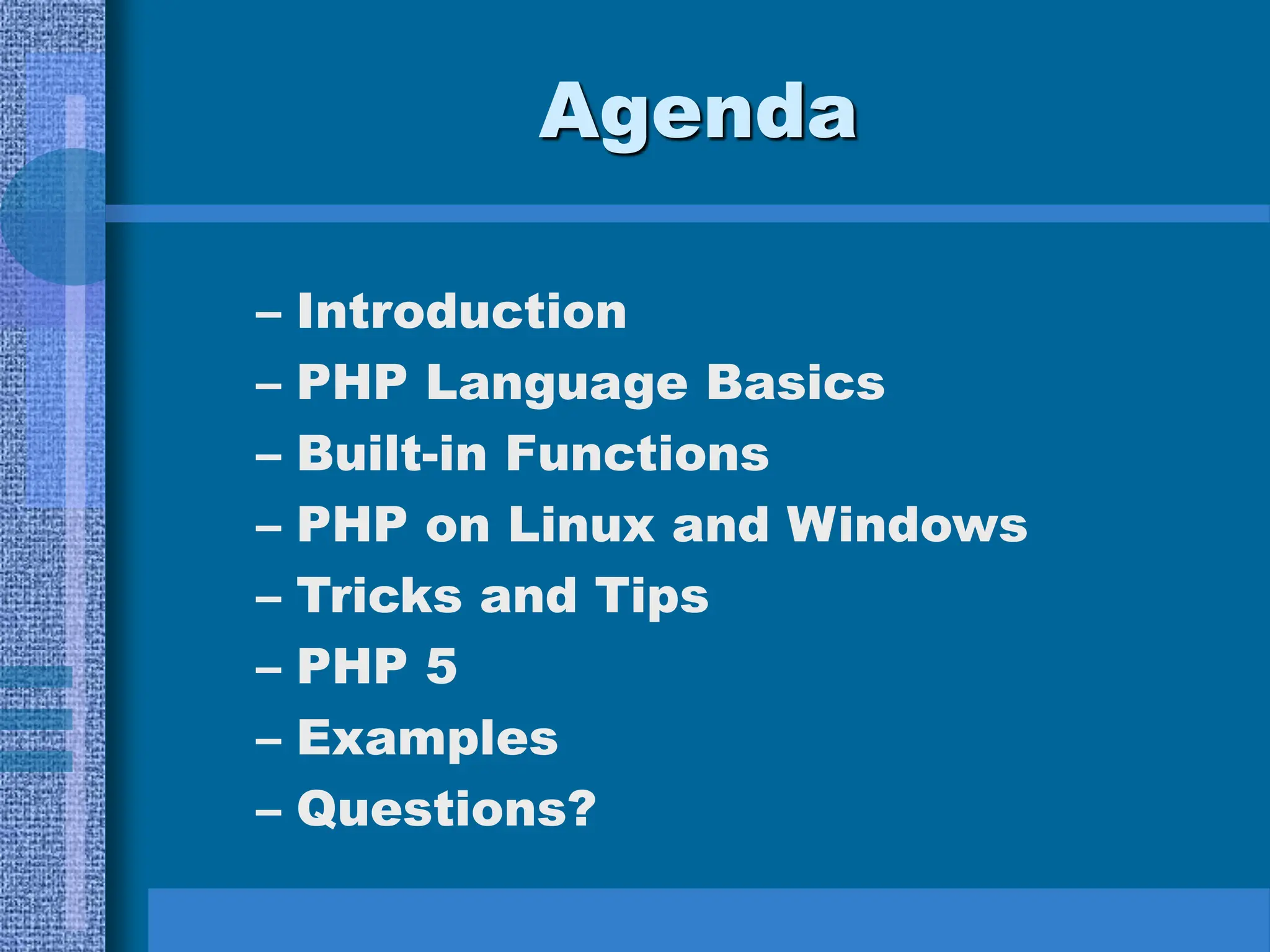 Agenda

– Introduction
– PHP Language Basics
– Built-in Functions
– PHP on Linux and Windows
– Tricks and Tips
– PHP 5
– Examples
– Questions?